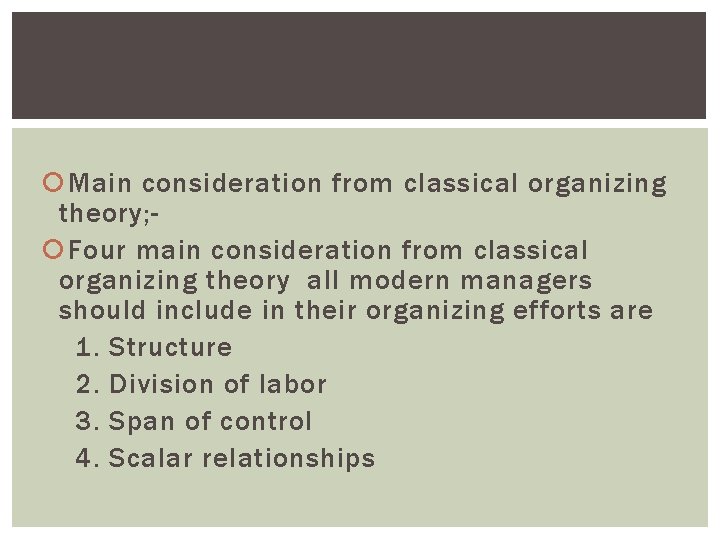 Main consideration from classical organizing theory;-

Four main consideration from classical organizing theory all modern managers should include in their organizing efforts are

1. Structure
2. Division of labor
3. Span of control
4. Scalar relationships